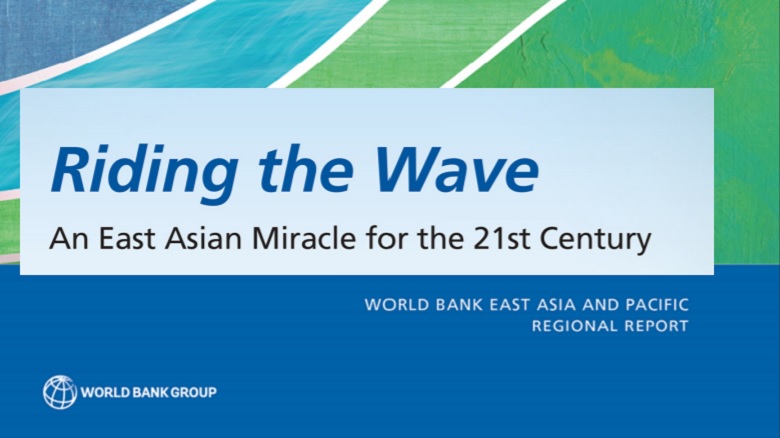 Riding the Wave

An East Asian Miracle for the 21st Century

WORLD BANK EAST ASIA AND PACIFIC REGIONAL REPORT

WORLD BANK GROUP